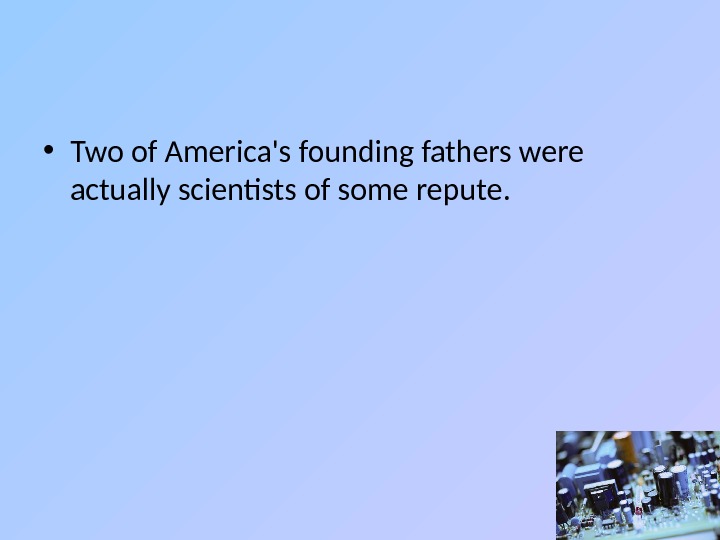 • Two of America's founding fathers were actually scientists of some repute.